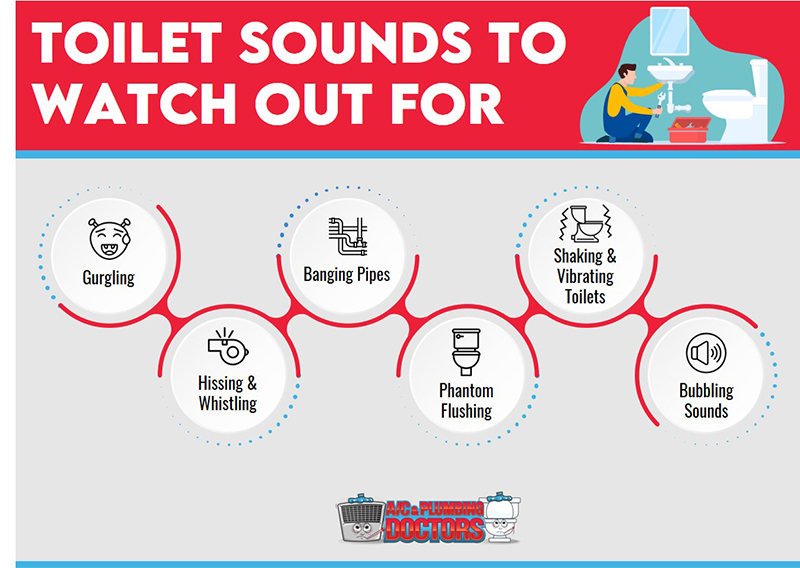 TOILET SOUNDS TO WATCH OUT FOR

Gurgling

Hissing & Whistling

Banging Pipes

Phantom Flushing

Shaking & Vibrating Toilets

Bubbling Sounds

A/C & PLUMBING DOCTORS